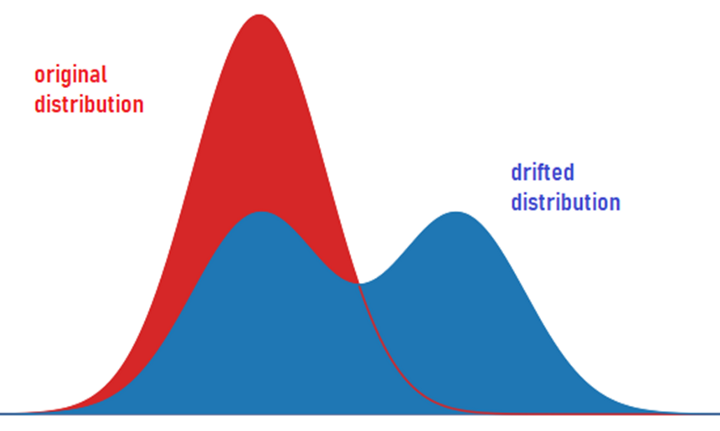 original distribution

drifted distribution